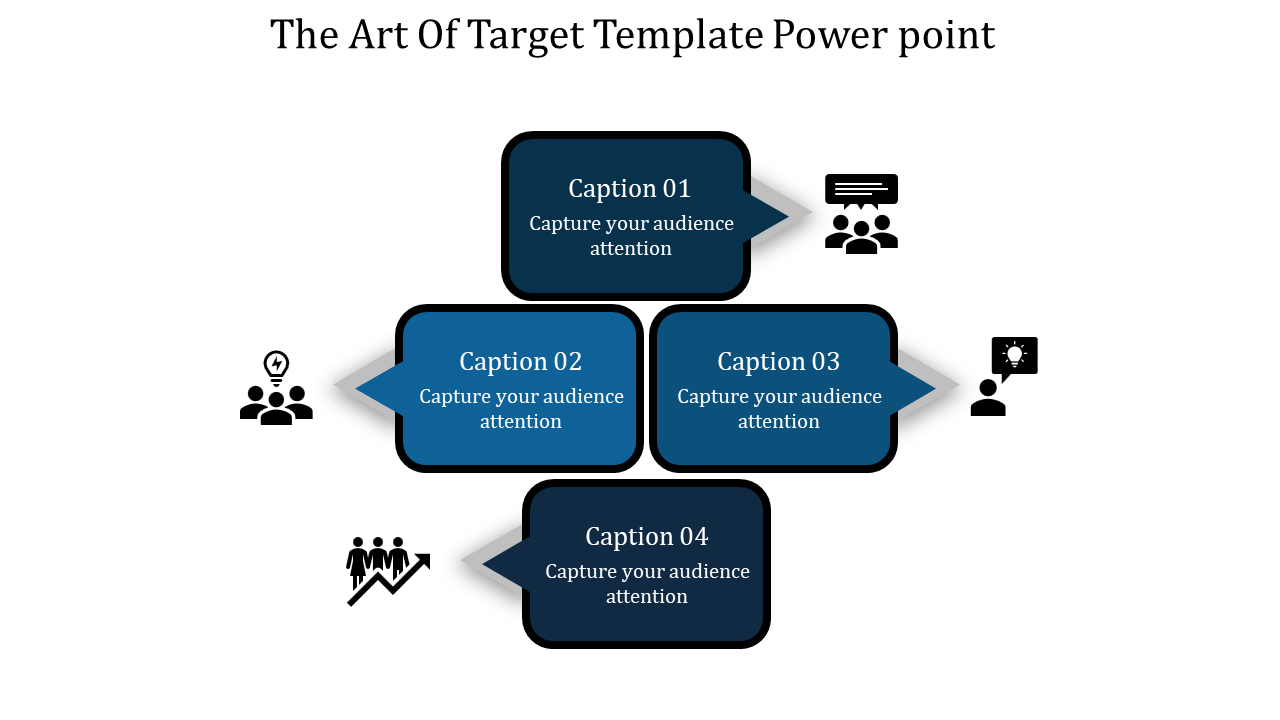 The Art Of Target Template Power point

Caption 01
Capture your audience attention

Caption 02
Capture your audience attention

Caption 03
Capture your audience attention

Caption 04
Capture your audience attention